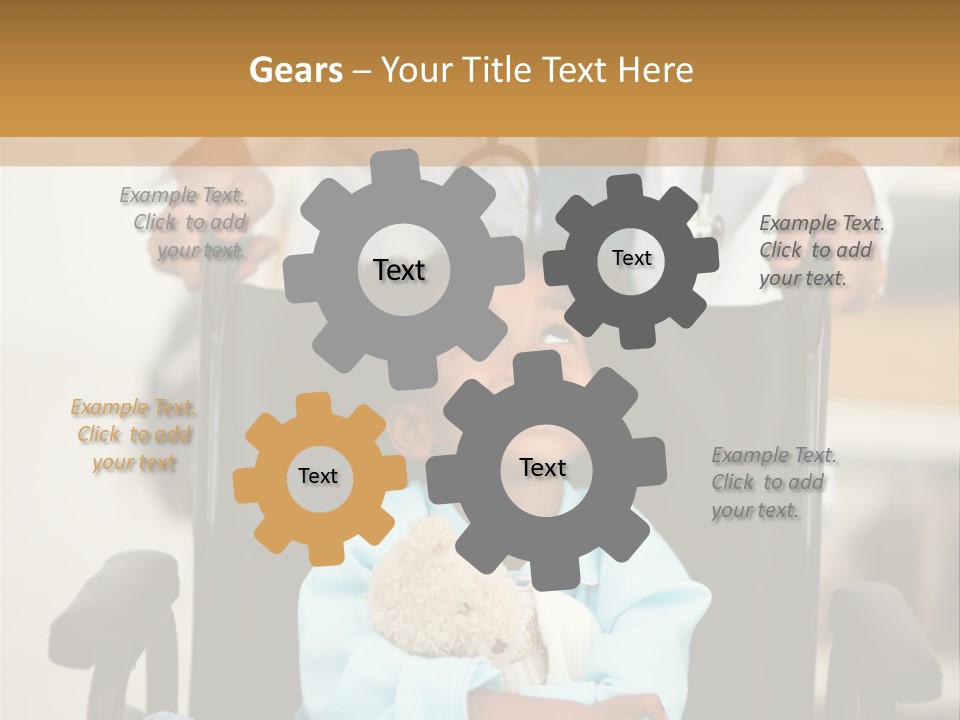 Gears – Your Title Text Here

Example Text. Click to add your text.

Text

Text

Example Text. Click to add your text.

Example Text. Click to add your text

Text

Text

Example Text. Click to add your text.